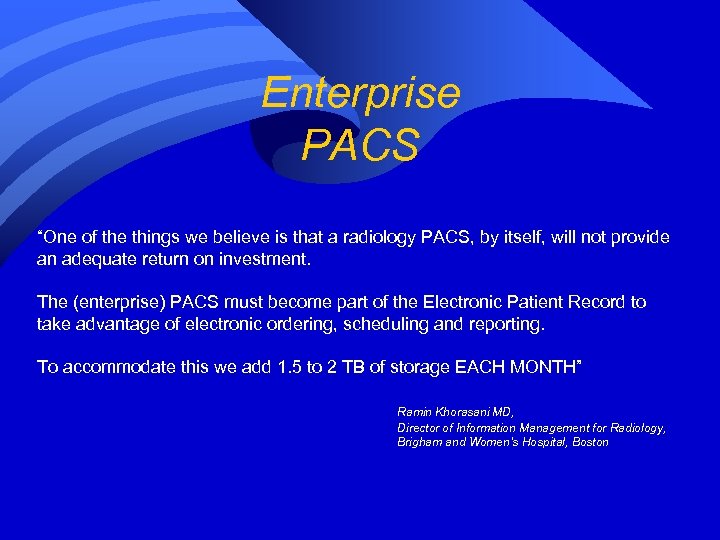 Enterprise PACS

“One of the things we believe is that a radiology PACS, by itself, will not provide an adequate return on investment.

The (enterprise) PACS must become part of the Electronic Patient Record to take advantage of electronic ordering, scheduling and reporting.

To accommodate this we add 1.5 to 2 TB of storage EACH MONTH”

Ramin Khorasani MD,
Director of Information Management for Radiology,
Brigham and Women's Hospital, Boston